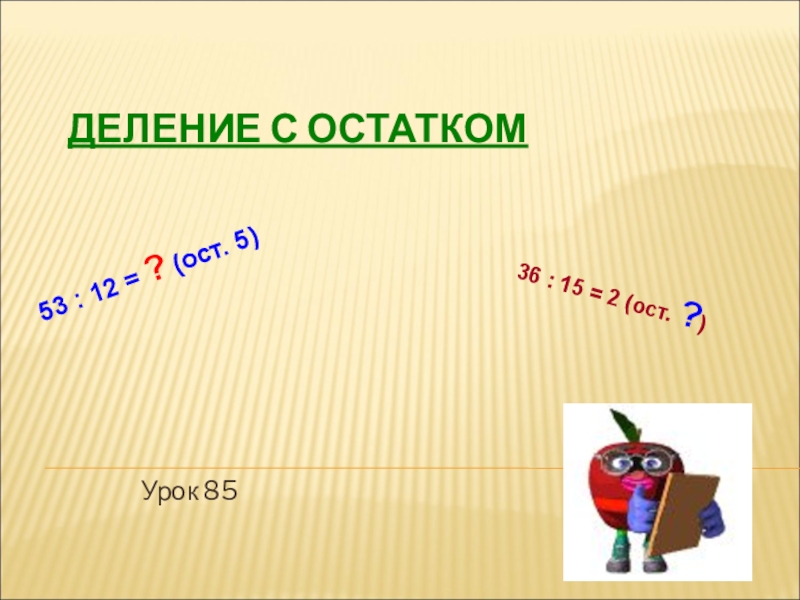 ДЕЛЕНИЕ С ОСТАТКОМ

53 : 12 = ? (ост. 5)

36 : 15 = 2 (ост. ?)

Урок 85